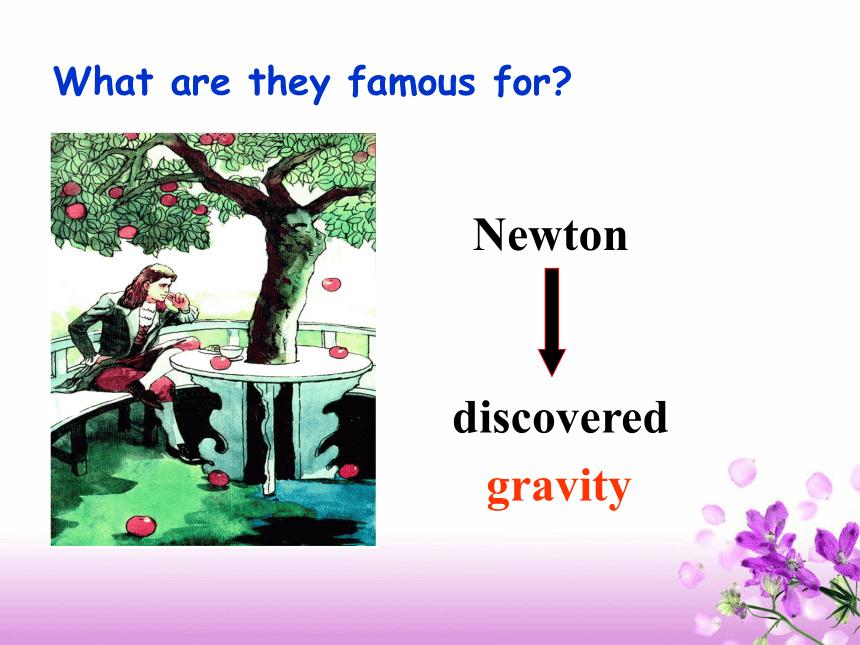 What are they famous for?

Newton

discovered
gravity